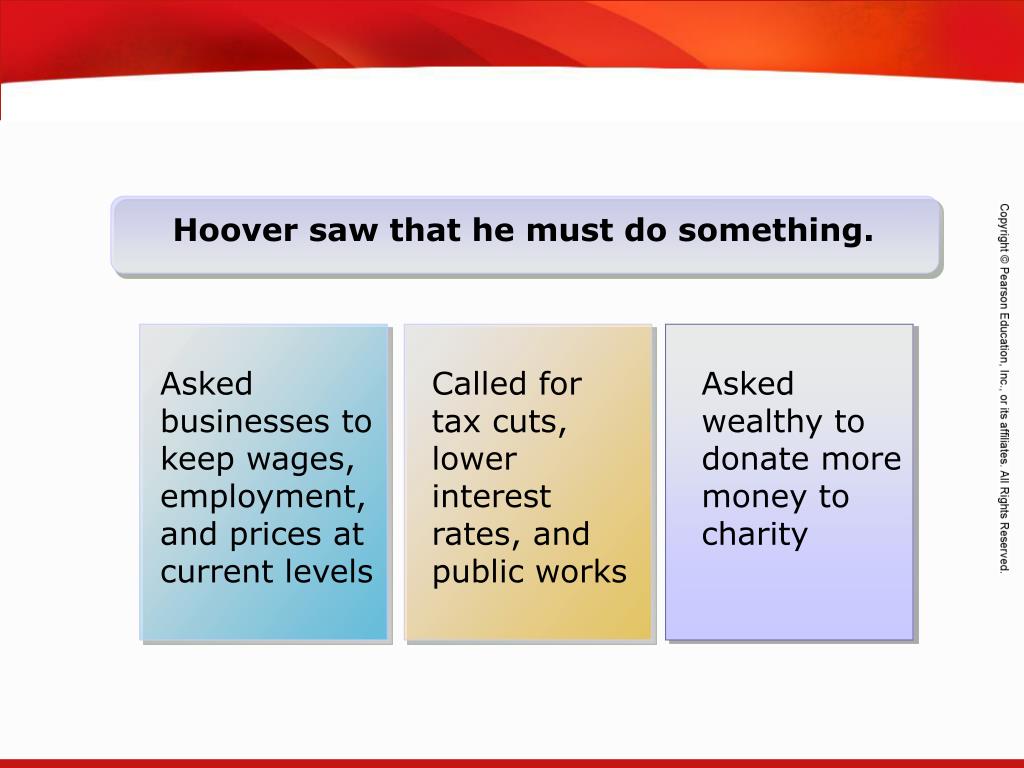 Hoover saw that he must do something.

Asked businesses to keep wages, employment, and prices at current levels

Called for tax cuts, lower interest rates, and public works

Asked wealthy to donate more money to charity

Copyright © Pearson Education, Inc., or its affiliates. All Rights Reserved.